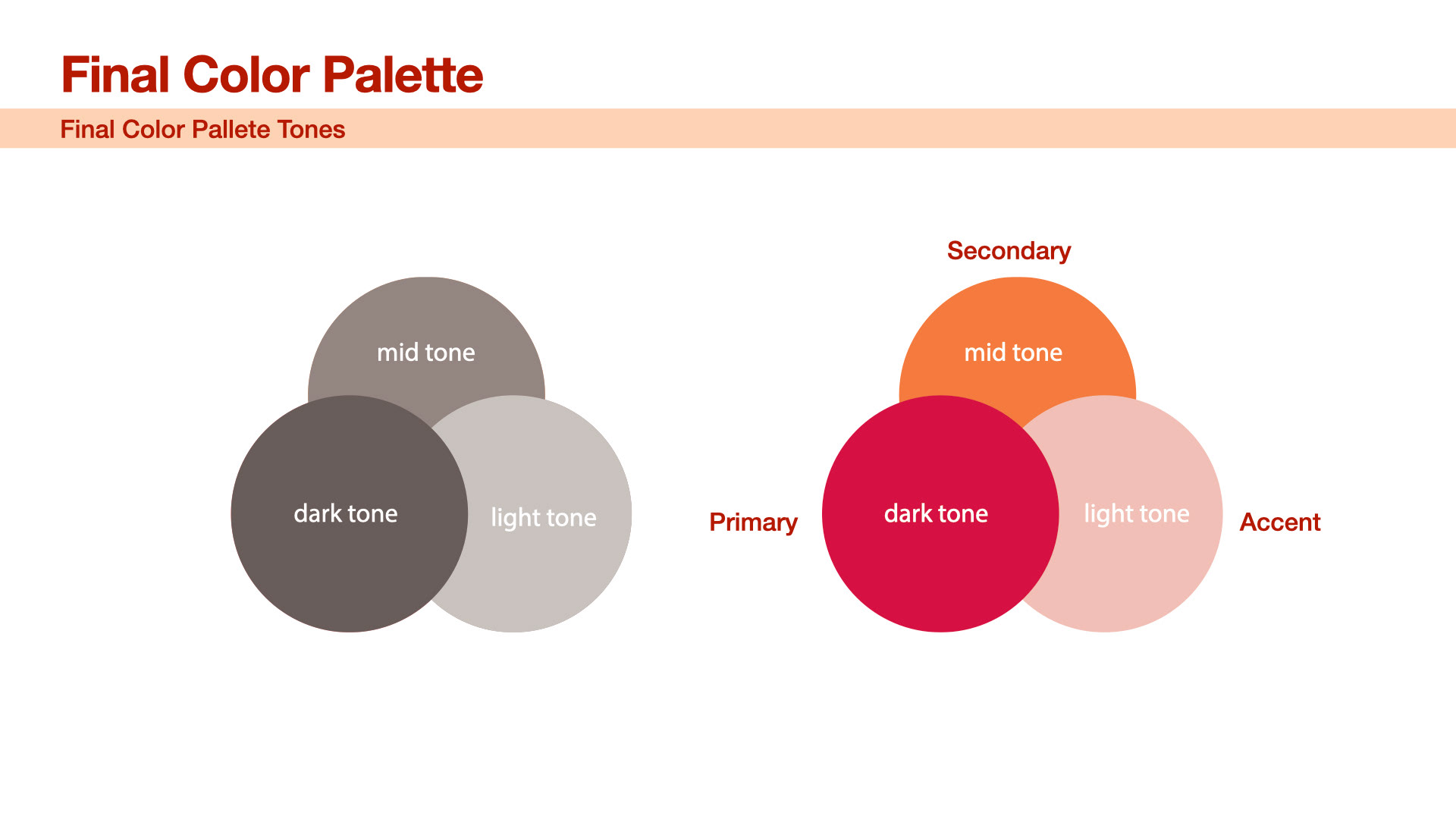 Final Color Palette

Final Color Pallete Tones

mid tone

dark tone

light tone

Secondary

mid tone

Primary

dark tone

light tone

Accent